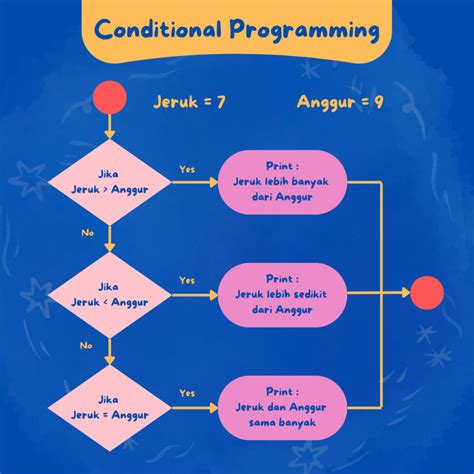 Conditional Programming

Jeruk = 7

Anggur = 9

Jika Jeruk > Anggur

Yes

Print : Jeruk lebih banyak dari Anggur

No

Jika Jeruk < Anggur

Yes

Print : Jeruk lebih sedikit dari Anggur

No

Jika Jeruk = Anggur

Yes

Print : Jeruk dan Anggur sama banyak